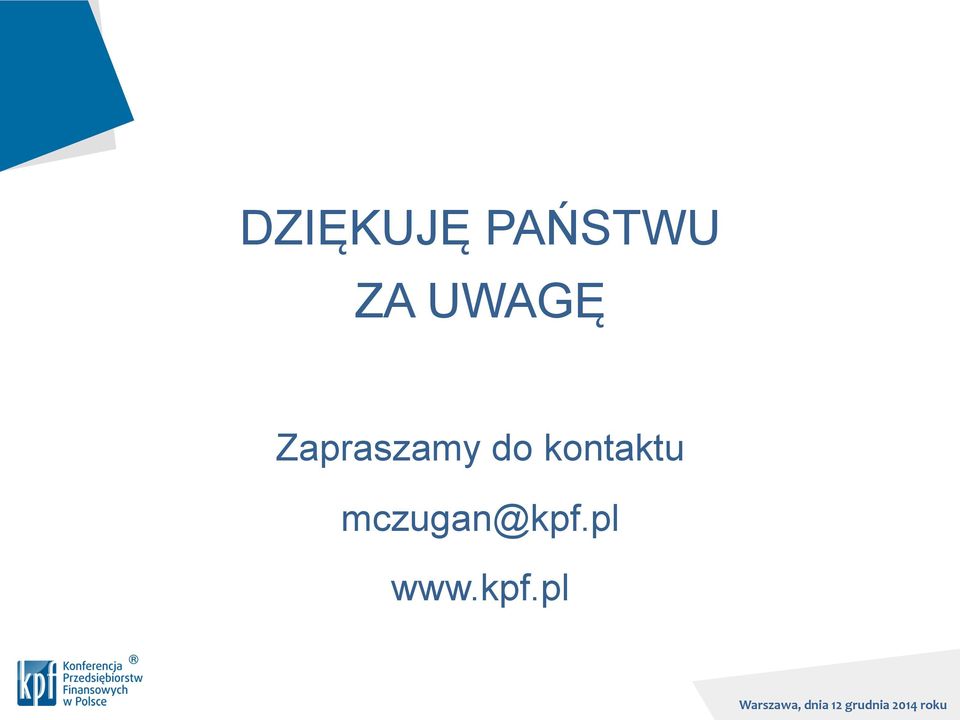 DZIĘKUJĘ PAŃSTWU
ZA UWAGĘ

Zapraszamy do kontaktu

mczugan@kpf.pl

www.kpf.pl

kpf Konferencja Przedsiębiorstw Finansowych w Polsce ®

Warszawa, dnia 12 grudnia 2014 roku